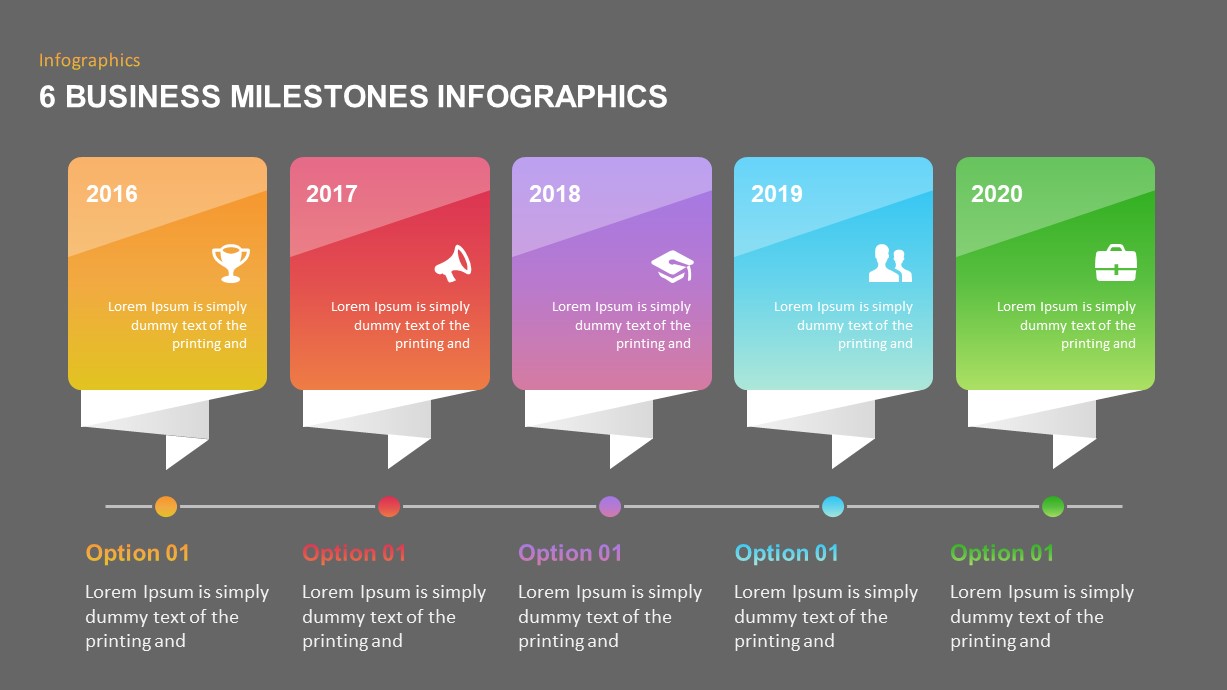 Infographics

6 BUSINESS MILESTONES INFOGRAPHICS

2016

Lorem Ipsum is simply dummy text of the printing and

2017

Lorem Ipsum is simply dummy text of the printing and

2018

Lorem Ipsum is simply dummy text of the printing and

2019

Lorem Ipsum is simply dummy text of the printing and

2020

Lorem Ipsum is simply dummy text of the printing and

Option 01

Lorem Ipsum is simply dummy text of the printing and

Option 01

Lorem Ipsum is simply dummy text of the printing and

Option 01

Lorem Ipsum is simply dummy text of the printing and

Option 01

Lorem Ipsum is simply dummy text of the printing and

Option 01

Lorem Ipsum is simply dummy text of the printing and